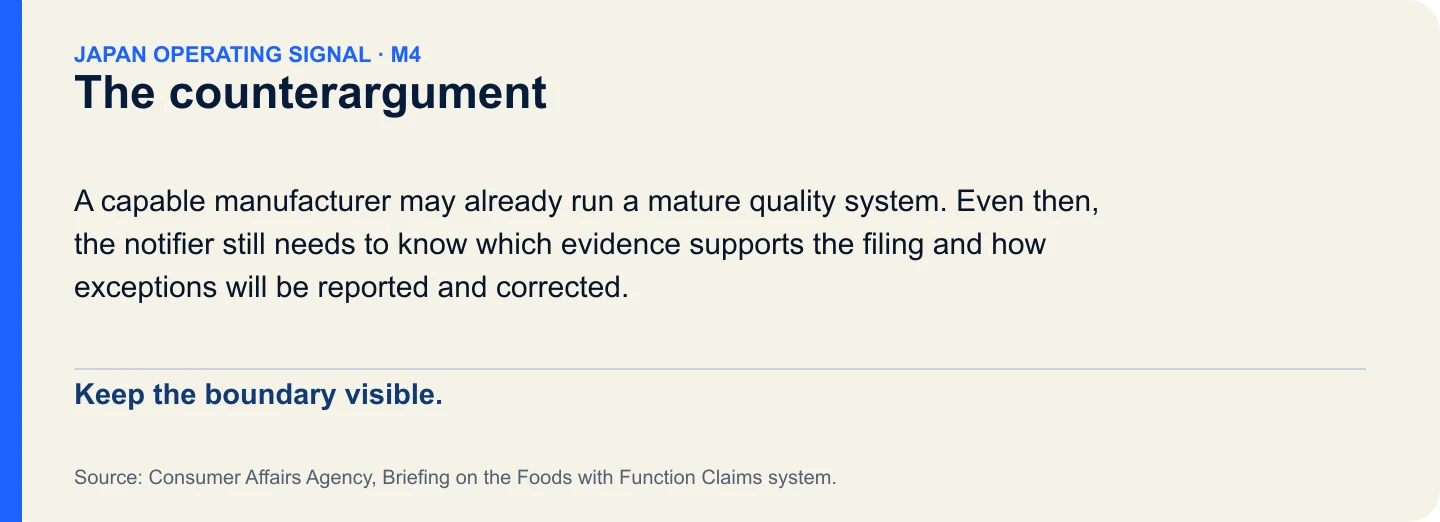 JAPAN OPERATING SIGNAL · M4
The counterargument

A capable manufacturer may already run a mature quality system. Even then, the notifier still needs to know which evidence supports the filing and how exceptions will be reported and corrected.

Keep the boundary visible.

Source: Consumer Affairs Agency, Briefing on the Foods with Function Claims system.